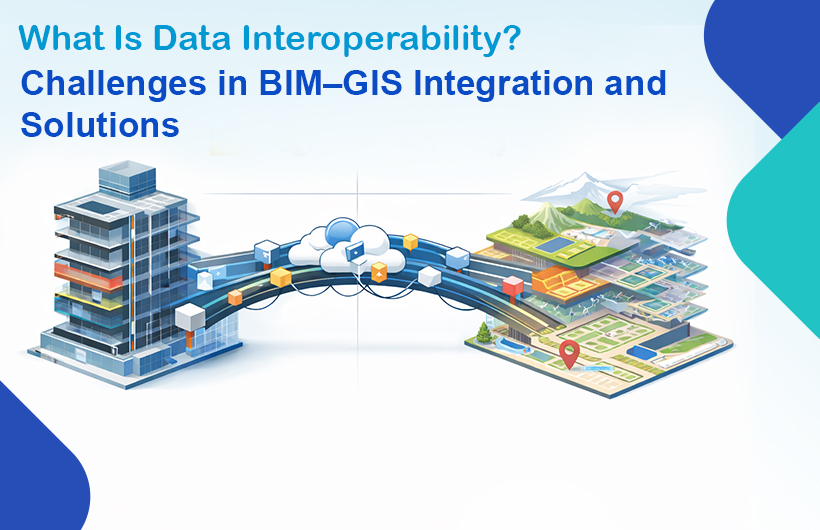 What Is Data Interoperability?
Challenges in BIM–GIS Integration and Solutions